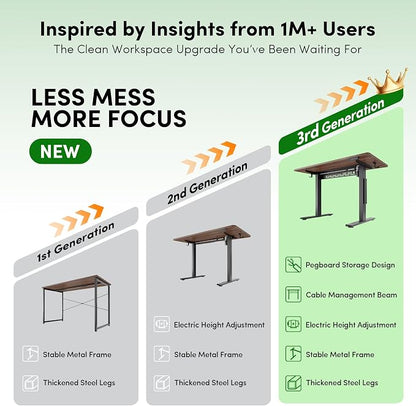 Inspired by Insights from 1M+ Users
The Clean Workspace Upgrade You've Been Waiting For

LESS MESS
MORE FOCUS

NEW

1st Generation

Stable Metal Frame

Thickened Steel Legs

2nd Generation

Electric Height Adjustment

Stable Metal Frame

Thickened Steel Legs

3rd Generation

Pegboard Storage Design

Cable Management Beam

Electric Height Adjustment

Stable Metal Frame

Thickened Steel Legs